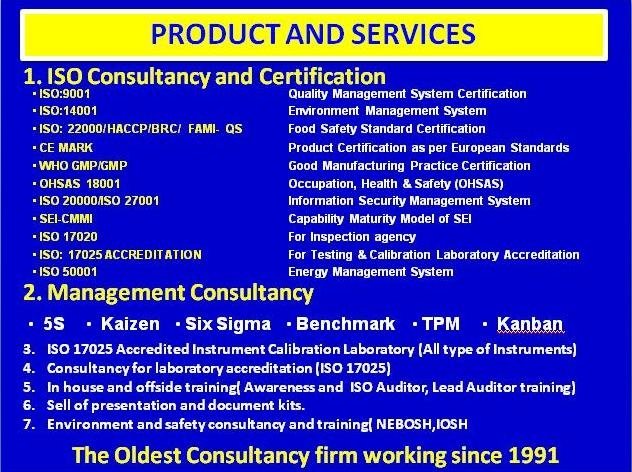 PRODUCT AND SERVICES

1. ISO Consultancy and Certification

| | |
|---|---|
| • ISO:9001 | Quality Management System Certification |
| • ISO:14001 | Environment Management System |
| • ISO: 22000/HACCP/BRC/ FAMI- QS | Food Safety Standard Certification |
| • CE MARK | Product Certification as per European Standards |
| • WHO GMP/GMP | Good Manufacturing Practice Certification |
| • OHSAS 18001 | Occupation, Health & Safety (OHSAS) |
| • ISO 20000/ISO 27001 | Information Security Management System |
| • SEI-CMMI | Capability Maturity Model of SEI |
| • ISO 17020 | For Inspection agency |
| • ISO: 17025 ACCREDITATION | For Testing & Calibration Laboratory Accreditation |
| • ISO 50001 | Energy Management System |

2. Management Consultancy

• 5S • Kaizen • Six Sigma • Benchmark • TPM • Kanban

3. ISO 17025 Accredited Instrument Calibration Laboratory (All type of Instruments)
4. Consultancy for laboratory accreditation (ISO 17025)
5. In house and offside training( Awareness and ISO Auditor, Lead Auditor training)
6. Sell of presentation and document kits.
7. Environment and safety consultancy and training( NEBOSH,IOSH

The Oldest Consultancy firm working since 1991